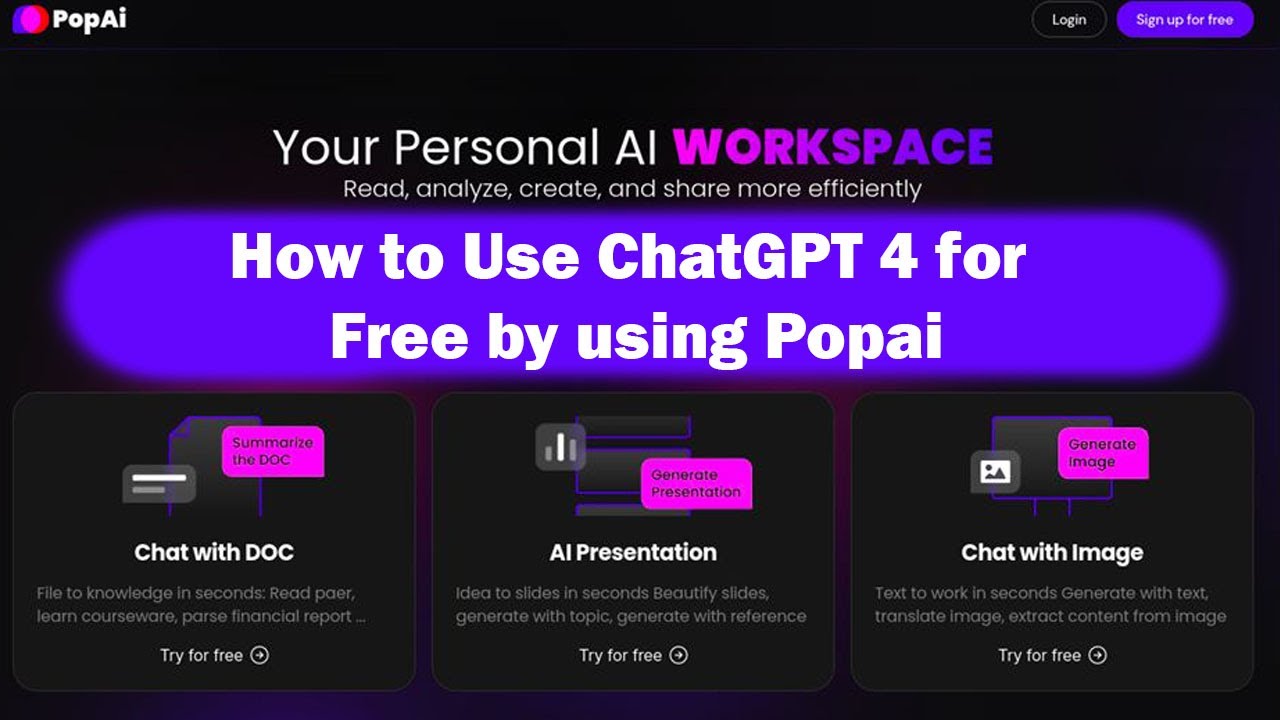 PopAi

Login

Sign up for free

Your Personal AI WORKSPACE

Read, analyze, create, and share more efficiently

How to Use ChatGPT 4 for Free by using Popai

Summarize the DOC

Chat with DOC

File to knowledge in seconds: Read paer, learn courseware, parse financial report ...

Try for free

Generate Presentation

AI Presentation

Idea to slides in seconds Beautify slides, generate with topic, generate with reference

Try for free

Generate Image

Chat with Image

Text to work in seconds Generate with text, translate image, extract content from image

Try for free